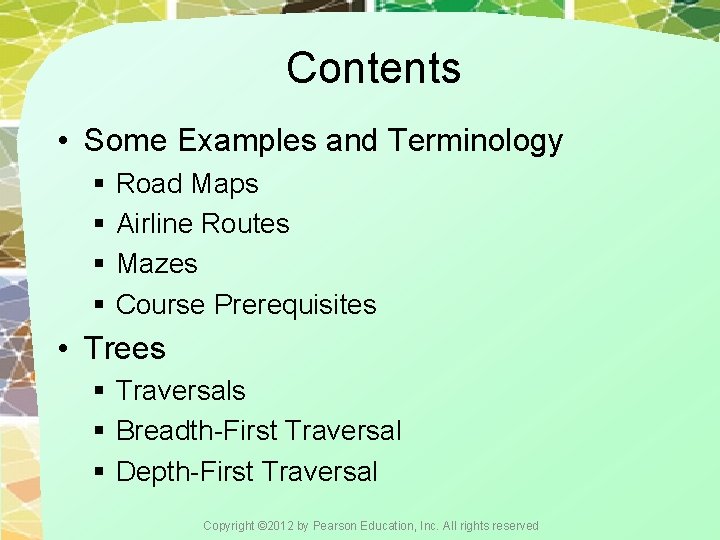 Contents

• Some Examples and Terminology
  ▪ Road Maps
  ▪ Airline Routes
  ▪ Mazes
  ▪ Course Prerequisites
• Trees
  ▪ Traversals
  ▪ Breadth-First Traversal
  ▪ Depth-First Traversal

Copyright ©2012 by Pearson Education, Inc. All rights reserved